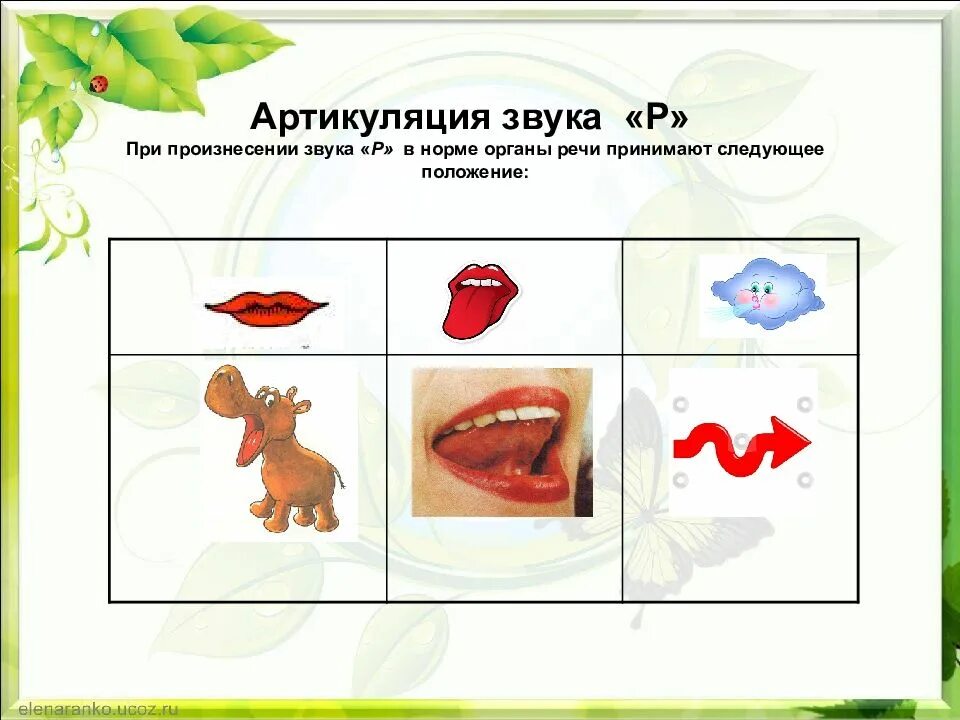 Артикуляция звука «Р»

При произнесении звука «Р» в норме органы речи принимают следующее положение:

elenaranko.ucoz.ru